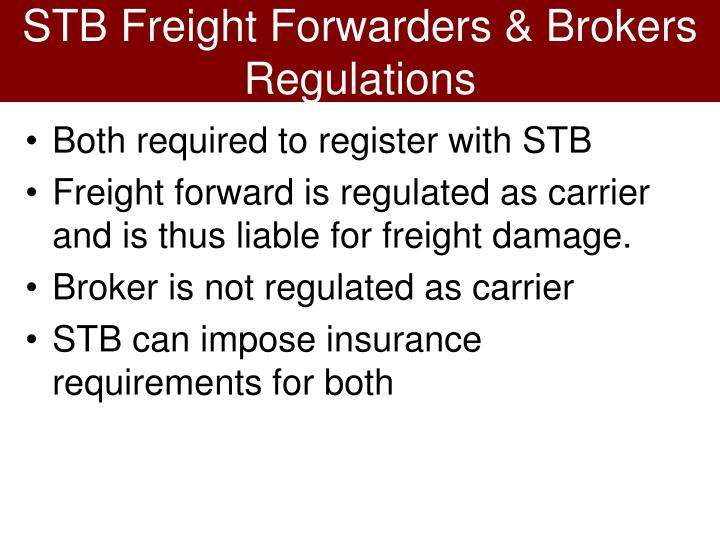 STB Freight Forwarders & Brokers Regulations

• Both required to register with STB
• Freight forward is regulated as carrier and is thus liable for freight damage.
• Broker is not regulated as carrier
• STB can impose insurance requirements for both